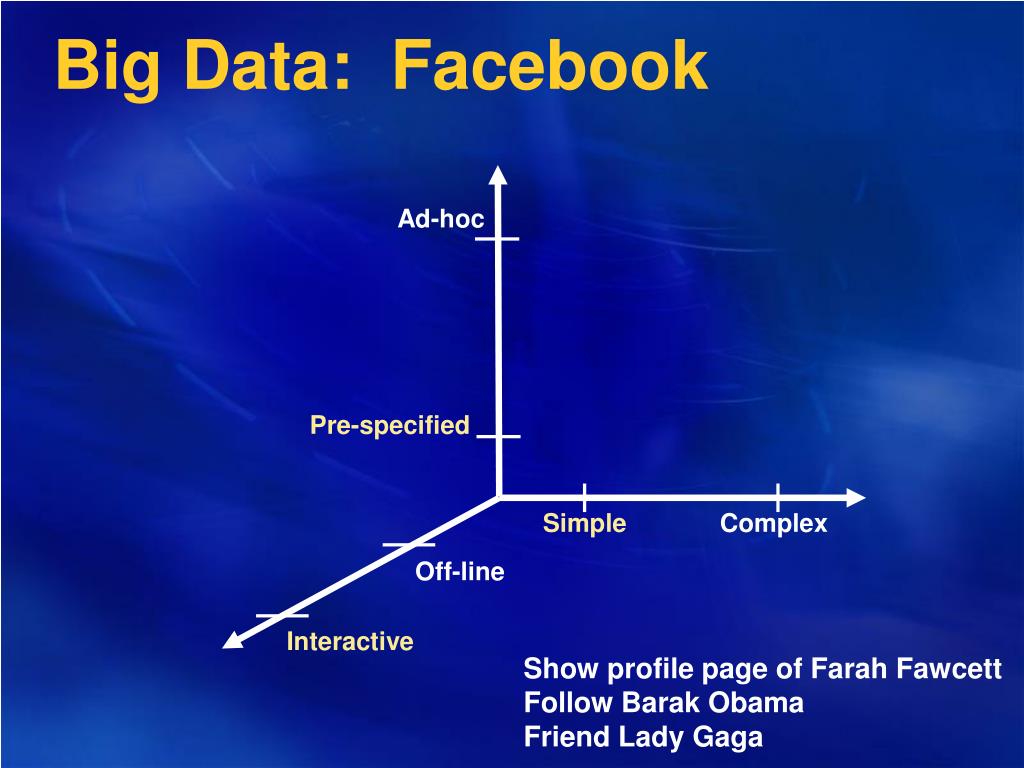 Big Data: Facebook

Ad-hoc

Pre-specified

Simple

Complex

Off-line

Interactive

Show profile page of Farah Fawcett
Follow Barak Obama
Friend Lady Gaga